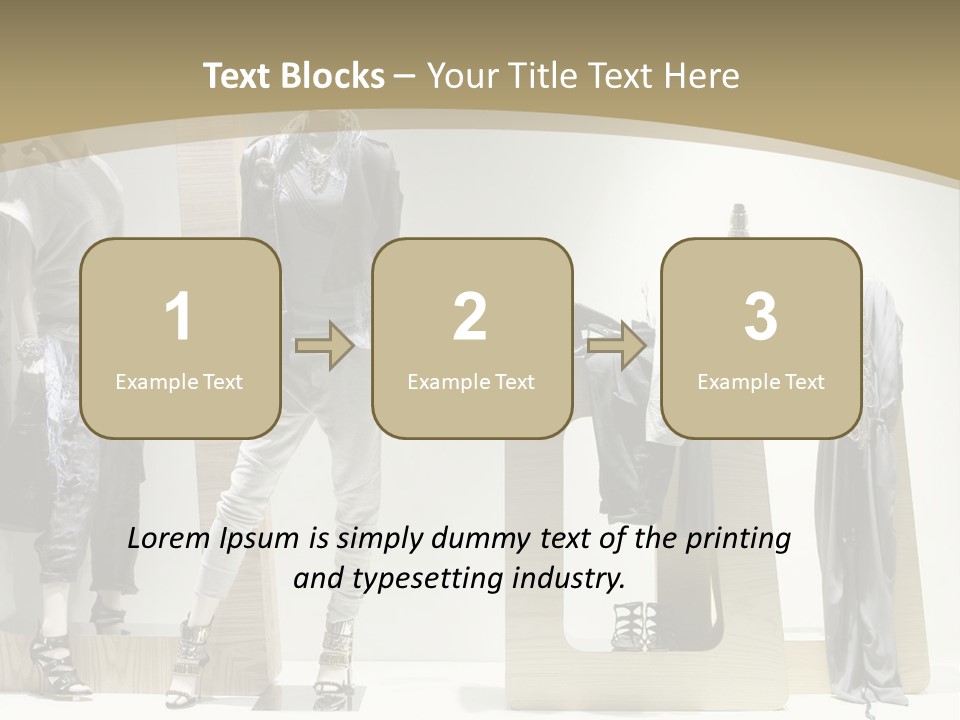 Text Blocks – Your Title Text Here

1
Example Text

2
Example Text

3
Example Text

Lorem Ipsum is simply dummy text of the printing and typesetting industry.